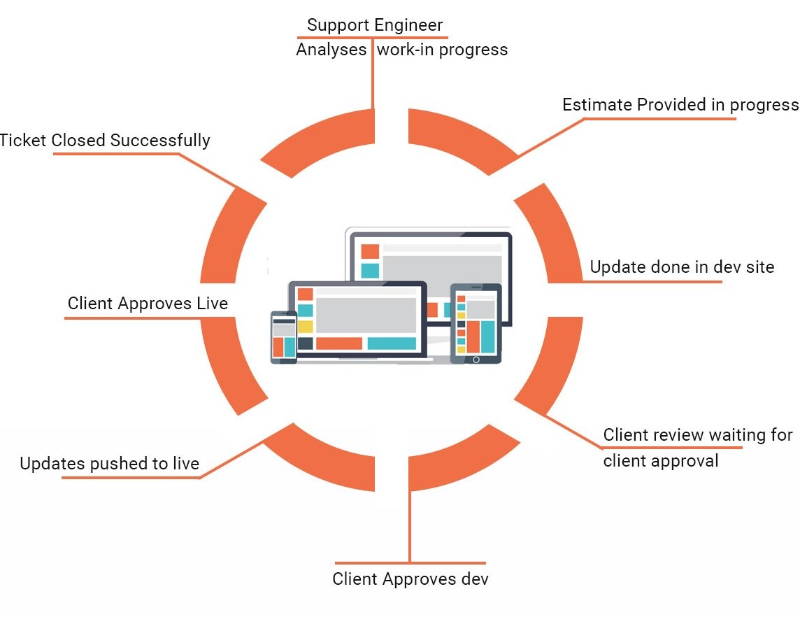 Support Engineer
Analyses work-in progress

Estimate Provided in progress

Update done in dev site

Client review waiting for client approval

Client Approves dev

Updates pushed to live

Client Approves Live

Ticket Closed Successfully